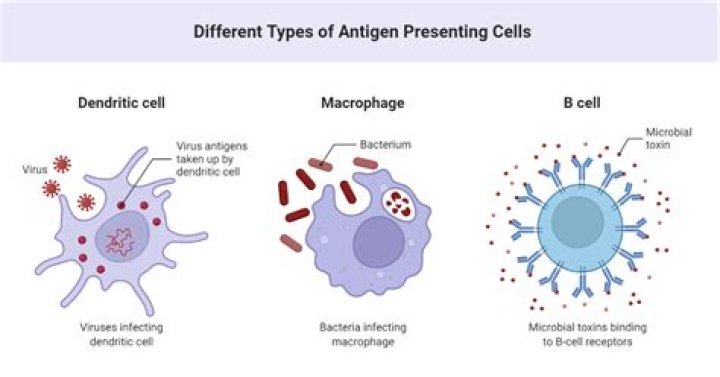 Different Types of Antigen Presenting Cells

Dendritic cell

Virus

Virus antigens taken up by dendritic cell

Viruses infecting dendritic cell

Macrophage

Bacterium

Bacteria infecting macrophage

B cell

Microbial toxin

Microbial toxins binding to B-cell receptors